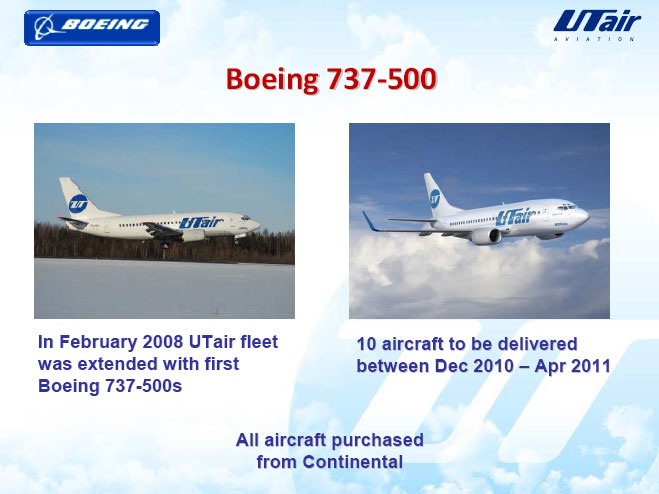 BOEING

UTair
AVIATION

Boeing 737-500

UT

UTair

UT

UTair

In February 2008 UTair fleet was extended with first Boeing 737-500s

10 aircraft to be delivered between Dec 2010 – Apr 2011

All aircraft purchased from Continental